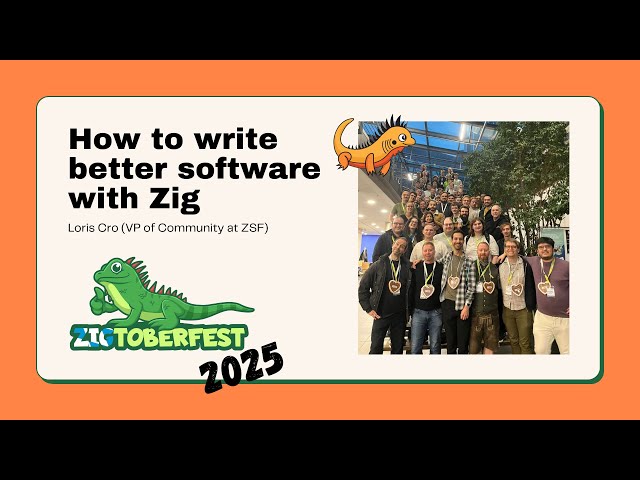 How to write better software with Zig

Loris Cro (VP of Community at ZSF)

ZIGTOBERFEST

2025